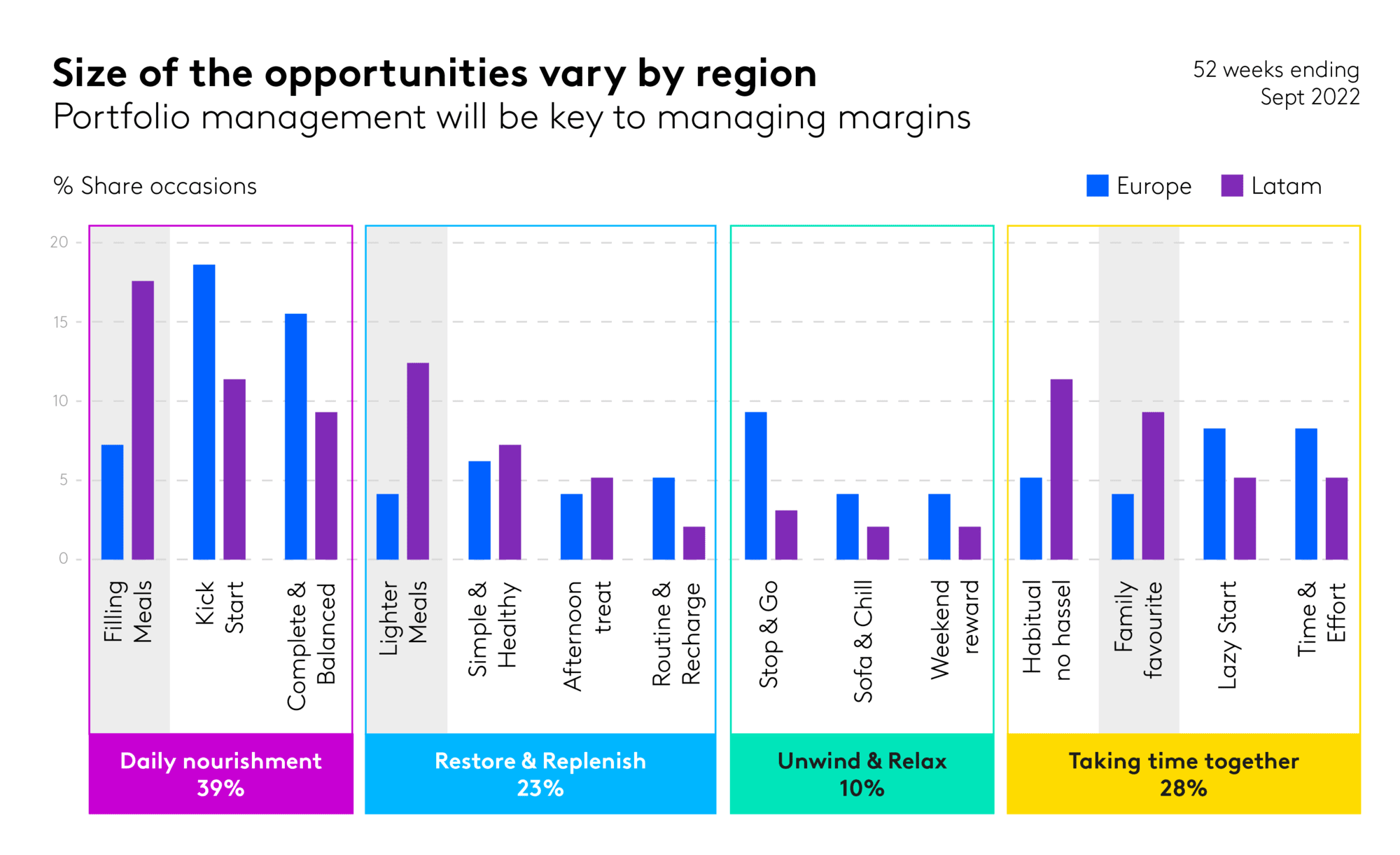 Size of the opportunities vary by region
Portfolio management will be key to managing margins

52 weeks ending
Sept 2022

% Share occasions

Europe Latam

20
15
10
5
0

Filling Meals
Kick Start
Complete & Balanced
Lighter Meals
Simple & Healthy
Afternoon treat
Routine & Recharge
Stop & Go
Sofa & Chill
Weekend reward
Habitual no hassel
Family favourite
Lazy Start
Time & Effort

Daily nourishment
39%

Restore & Replenish
23%

Unwind & Relax
10%

Taking time together
28%